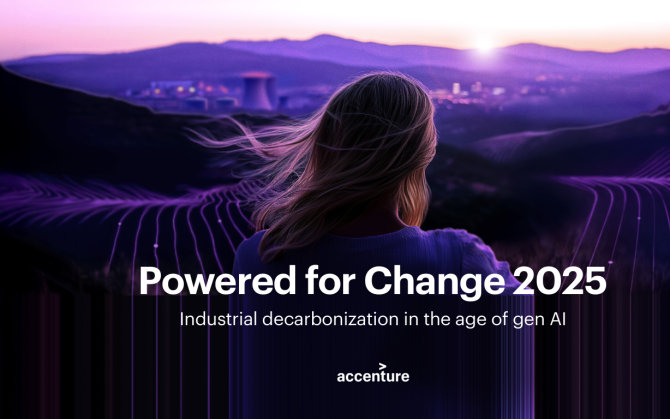 Powered for Change 2025

Industrial decarbonization in the age of gen AI

accenture